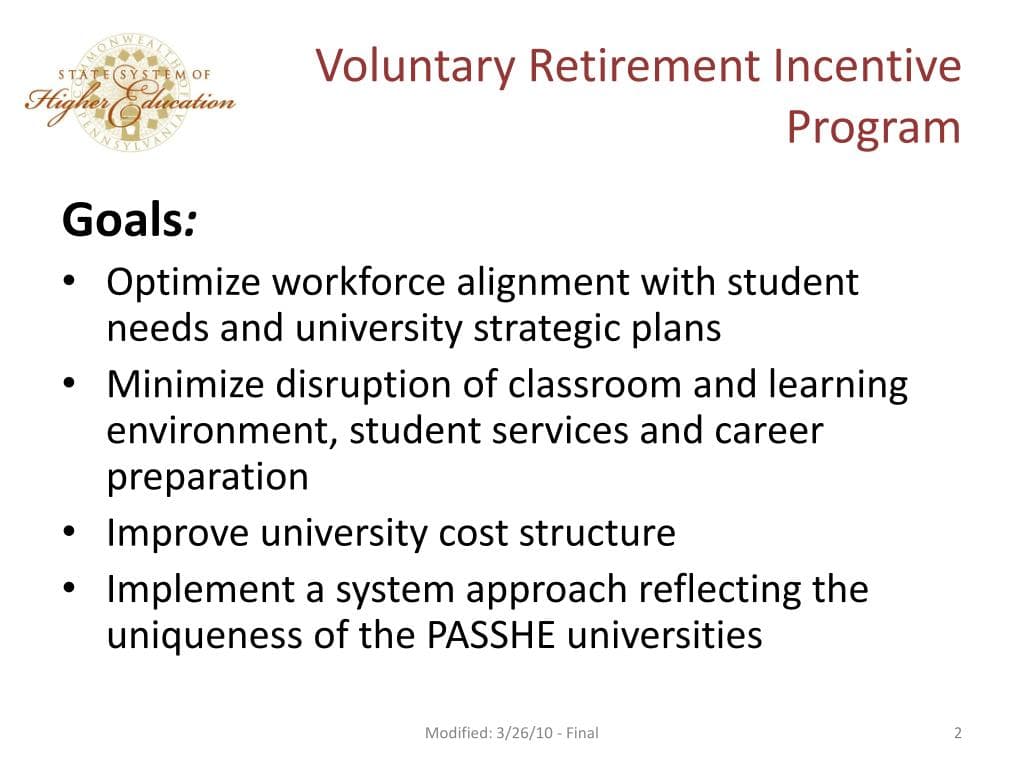 COMMONWEALTH
STATE SYSTEM OF
Higher Education
PENNSYLVANIA

Voluntary Retirement Incentive Program

Goals:

• Optimize workforce alignment with student needs and university strategic plans
• Minimize disruption of classroom and learning environment, student services and career preparation
• Improve university cost structure
• Implement a system approach reflecting the uniqueness of the PASSHE universities

Modified: 3/26/10 - Final

2